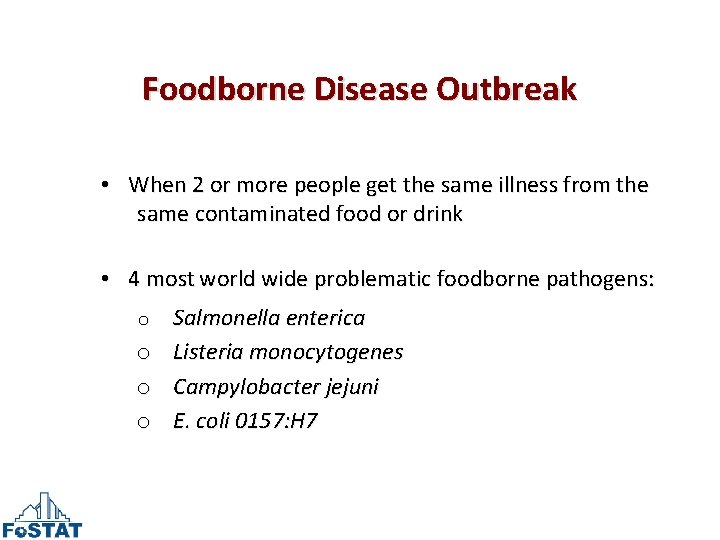 Foodborne Disease Outbreak

• When 2 or more people get the same illness from the same contaminated food or drink

• 4 most world wide problematic foodborne pathogens:
  o Salmonella enterica
  o Listeria monocytogenes
  o Campylobacter jejuni
  o E. coli 0157:H7

FoSTAT